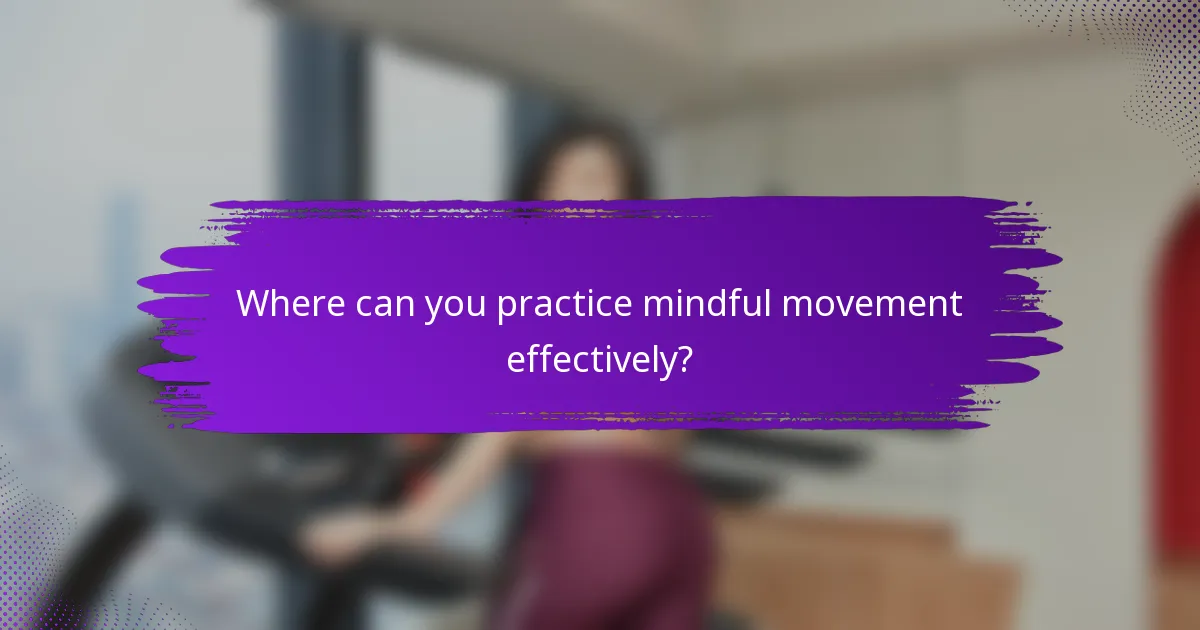 Where can you practice mindful movement effectively?